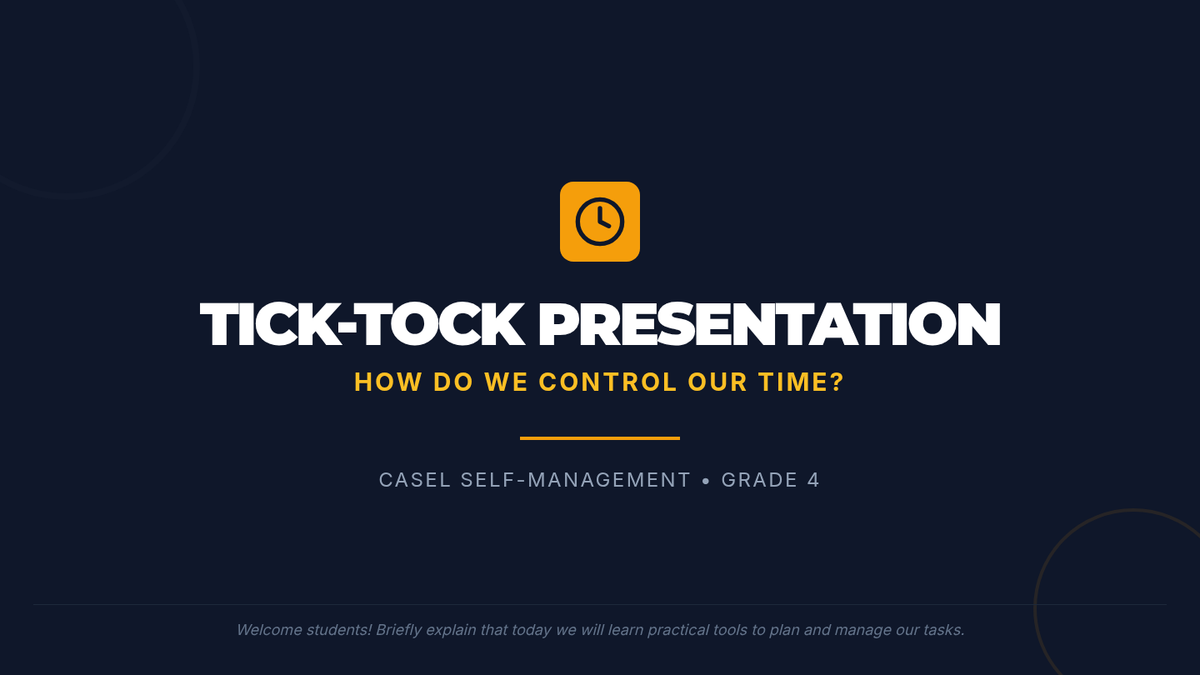 TICK-TOCK PRESENTATION

HOW DO WE CONTROL OUR TIME?

CASEL SELF-MANAGEMENT • GRADE 4

Welcome students! Briefly explain that today we will learn practical tools to plan and manage our tasks.